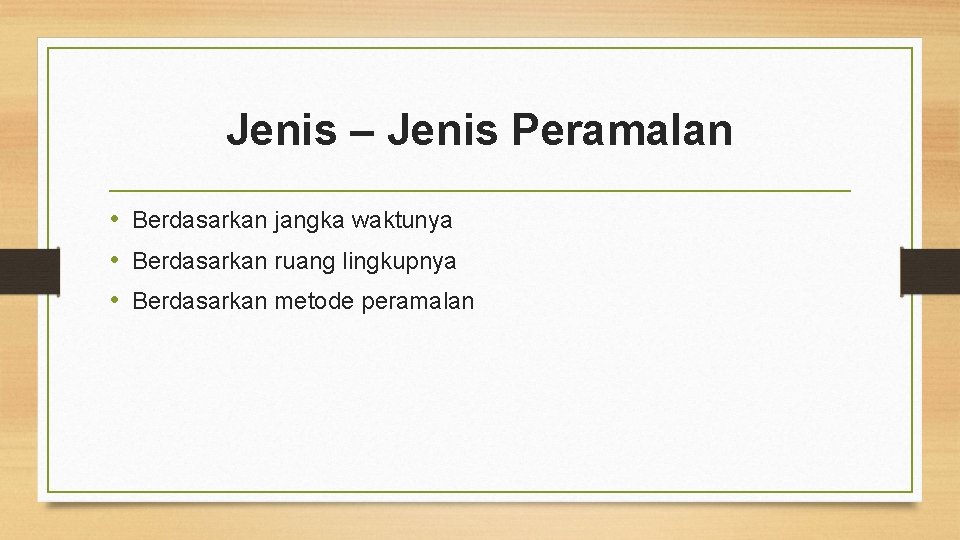 Jenis – Jenis Peramalan

• Berdasarkan jangka waktunya
• Berdasarkan ruang lingkupnya
• Berdasarkan metode peramalan